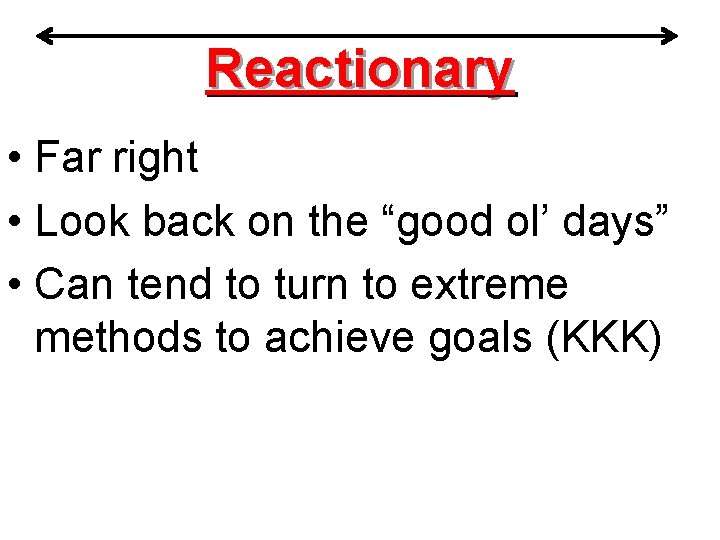 Reactionary

• Far right
• Look back on the “good ol’ days”
• Can tend to turn to extreme methods to achieve goals (KKK)